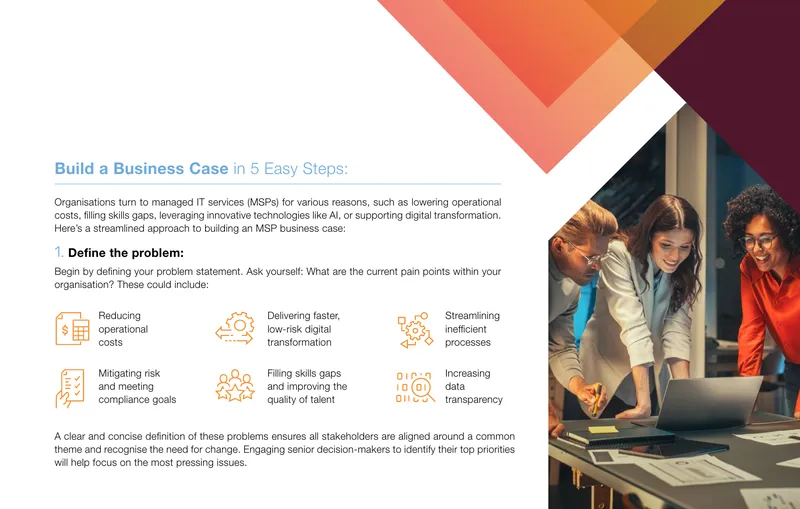 Build a Business Case in 5 Easy Steps:

Organisations turn to managed IT services (MSPs) for various reasons, such as lowering operational costs, filling skills gaps, leveraging innovative technologies like AI, or supporting digital transformation. Here's a streamlined approach to building an MSP business case:

1. Define the problem:

Begin by defining your problem statement. Ask yourself: What are the current pain points within your organisation? These could include:

Reducing operational costs

Delivering faster, low-risk digital transformation

Streamlining inefficient processes

Mitigating risk and meeting compliance goals

Filling skills gaps and improving the quality of talent

Increasing data transparency

A clear and concise definition of these problems ensures all stakeholders are aligned around a common theme and recognise the need for change. Engaging senior decision-makers to identify their top priorities will help focus on the most pressing issues.